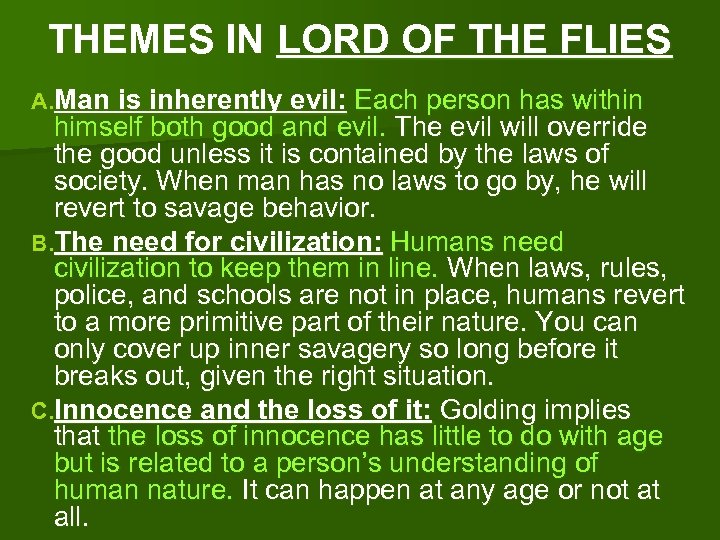 THEMES IN LORD OF THE FLIES

A. Man is inherently evil: Each person has within himself both good and evil. The evil will override the good unless it is contained by the laws of society. When man has no laws to go by, he will revert to savage behavior.

B. The need for civilization: Humans need civilization to keep them in line. When laws, rules, police, and schools are not in place, humans revert to a more primitive part of their nature. You can only cover up inner savagery so long before it breaks out, given the right situation.

C. Innocence and the loss of it: Golding implies that the loss of innocence has little to do with age but is related to a person's understanding of human nature. It can happen at any age or not at all.